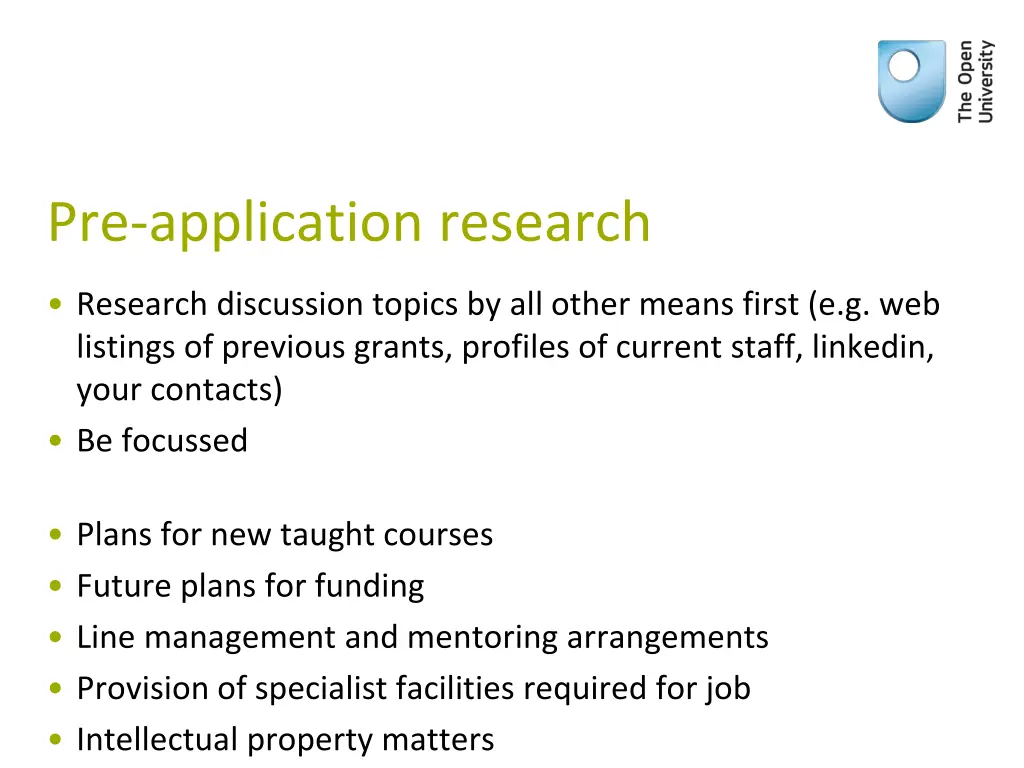 The Open University

Pre-application research

• Research discussion topics by all other means first (e.g. web listings of previous grants, profiles of current staff, linkedin, your contacts)
• Be focussed

• Plans for new taught courses
• Future plans for funding
• Line management and mentoring arrangements
• Provision of specialist facilities required for job
• Intellectual property matters